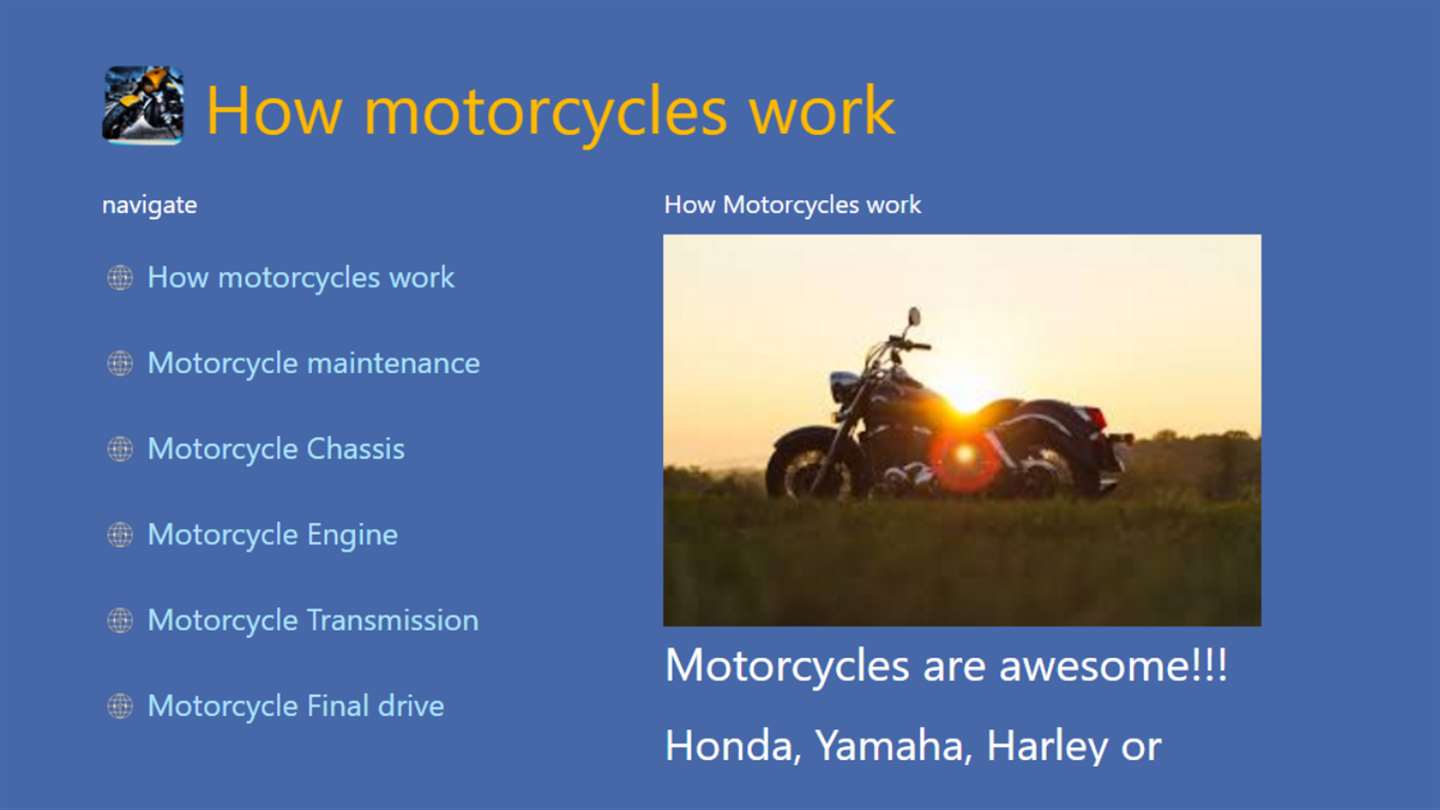 How motorcycles work

navigate

How motorcycles work

Motorcycle maintenance

Motorcycle Chassis

Motorcycle Engine

Motorcycle Transmission

Motorcycle Final drive

How Motorcycles work

Motorcycles are awesome!!!

Honda, Yamaha, Harley or